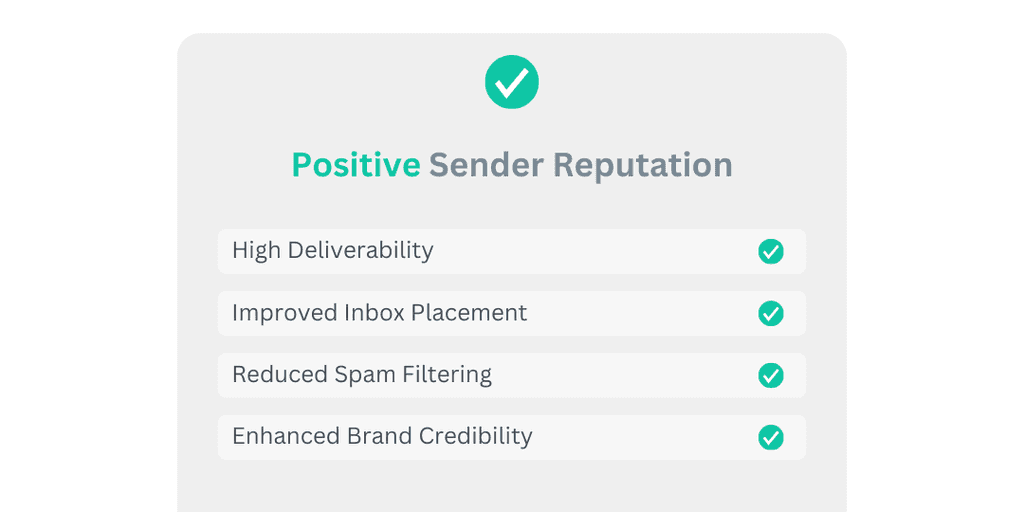 Positive Sender Reputation

High Deliverability

Improved Inbox Placement

Reduced Spam Filtering

Enhanced Brand Credibility